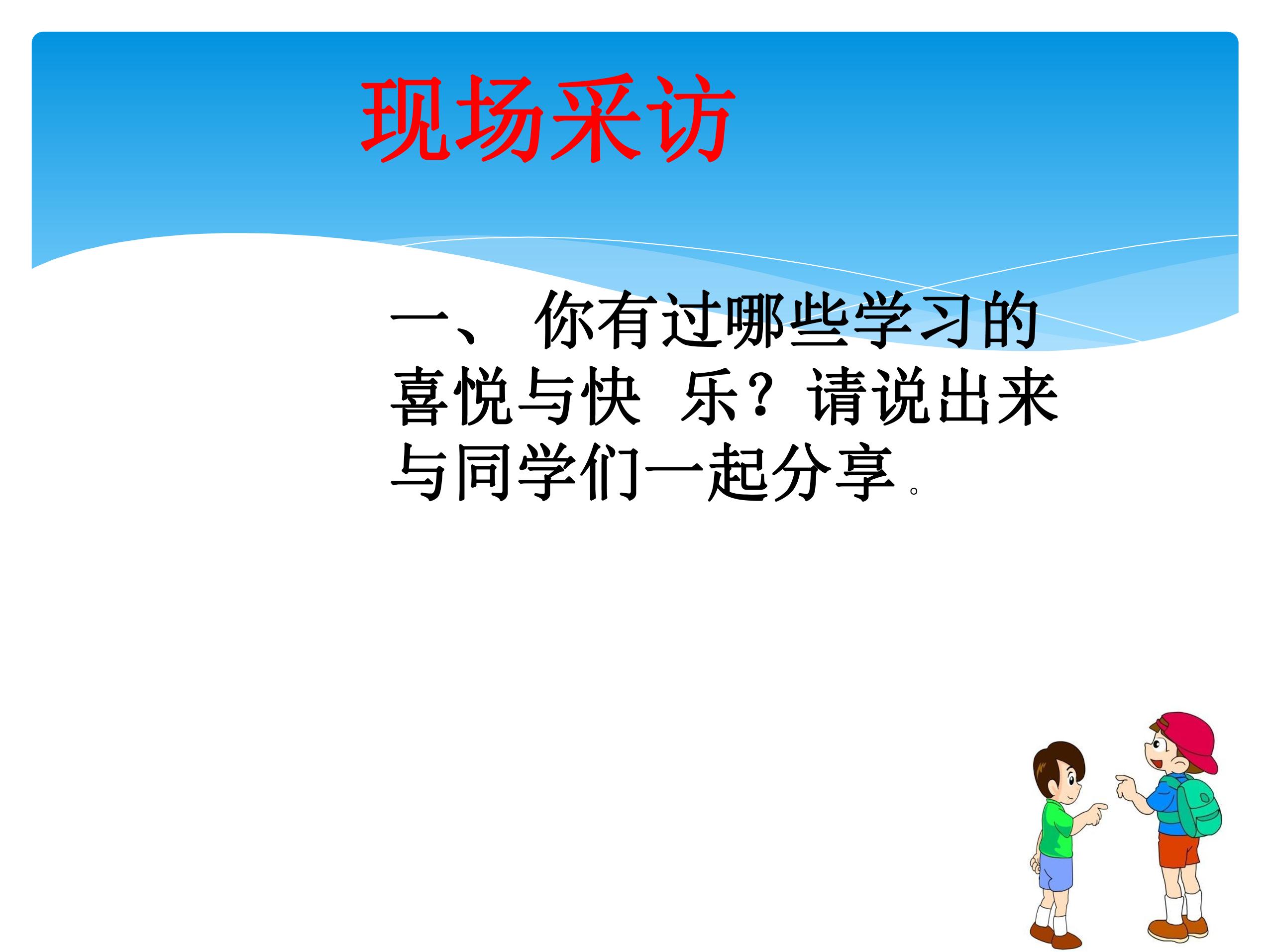 现场采访

一、你有过哪些学习的喜悦与快乐？请说出来与同学们一起分享。